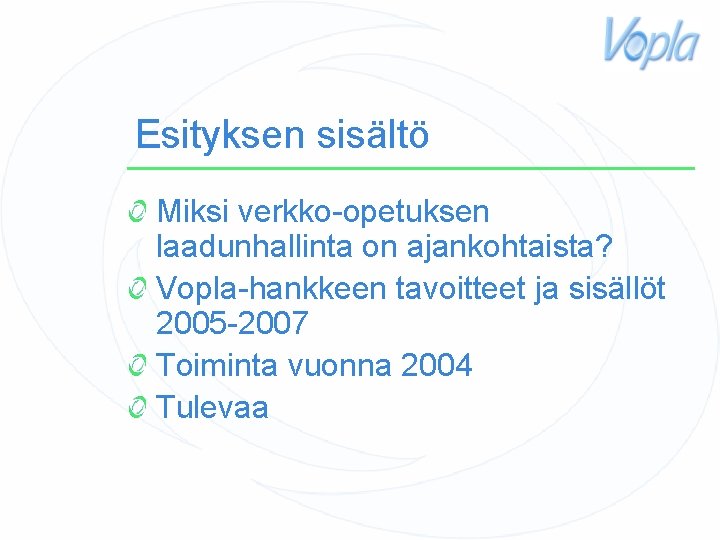 Vopla

Esityksen sisältö

Miksi verkko-opetuksen laadunhallinta on ajankohtaista?

Vopla-hankkeen tavoitteet ja sisällöt 2005-2007

Toiminta vuonna 2004

Tulevaa